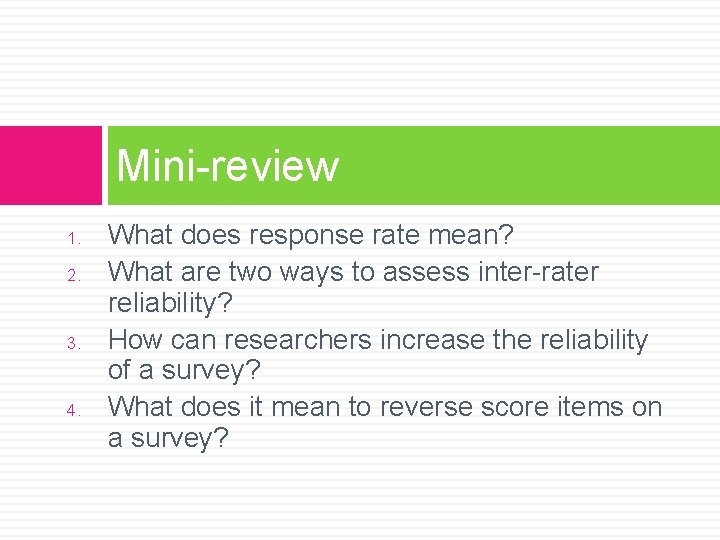 Mini-review

1. What does response rate mean?
2. What are two ways to assess inter-rater reliability?
3. How can researchers increase the reliability of a survey?
4. What does it mean to reverse score items on a survey?